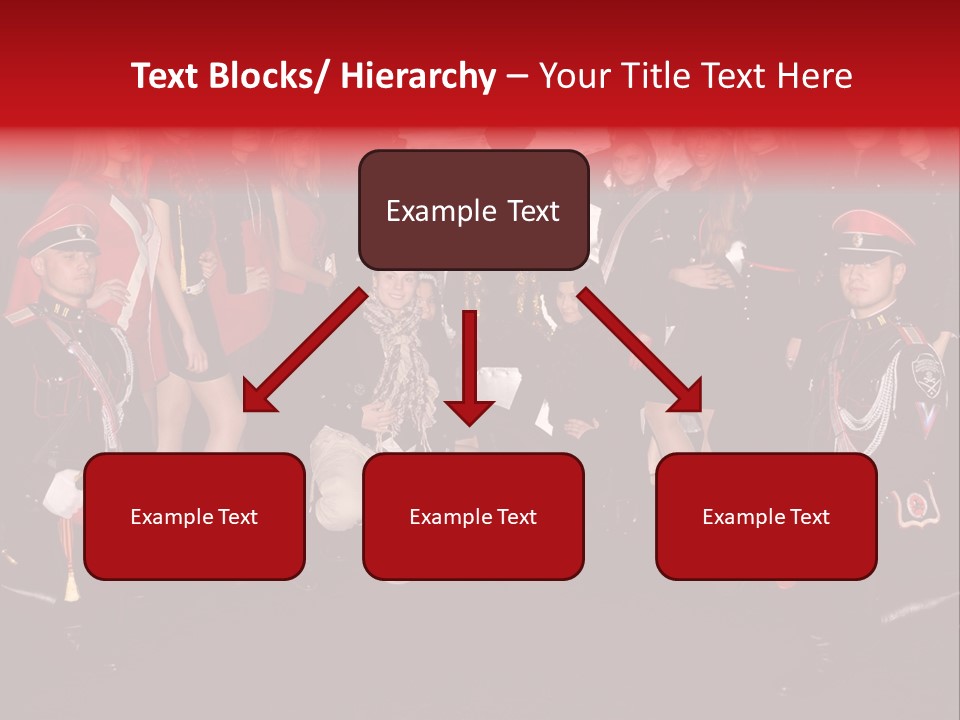 Text Blocks/ Hierarchy – Your Title Text Here

Example Text

Example Text

Example Text

Example Text